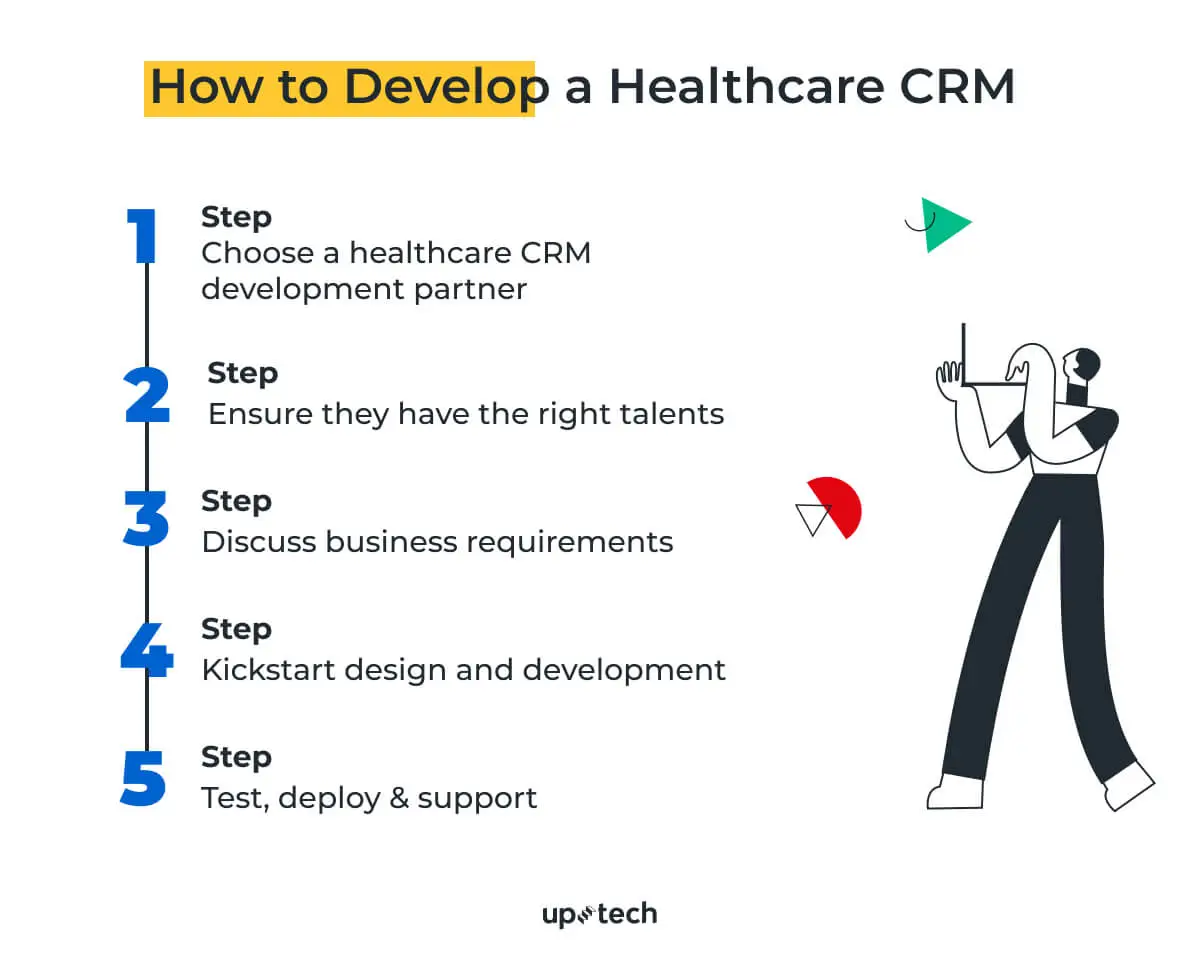 How to Develop a Healthcare CRM

1
Step
Choose a healthcare CRM development partner

2
Step
Ensure they have the right talents

3
Step
Discuss business requirements

4
Step
Kickstart design and development

5
Step
Test, deploy & support

uptech